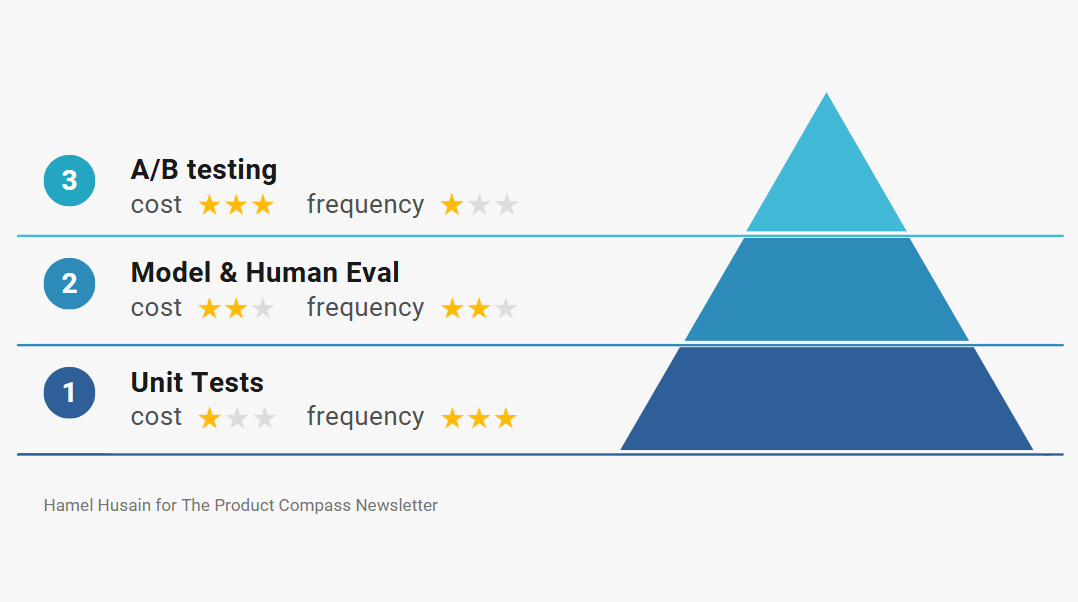 3 A/B testing
cost ★★★ frequency ★☆☆

2 Model & Human Eval
cost ★★☆ frequency ★★☆

1 Unit Tests
cost ★☆☆ frequency ★★★

Hamel Husain for The Product Compass Newsletter